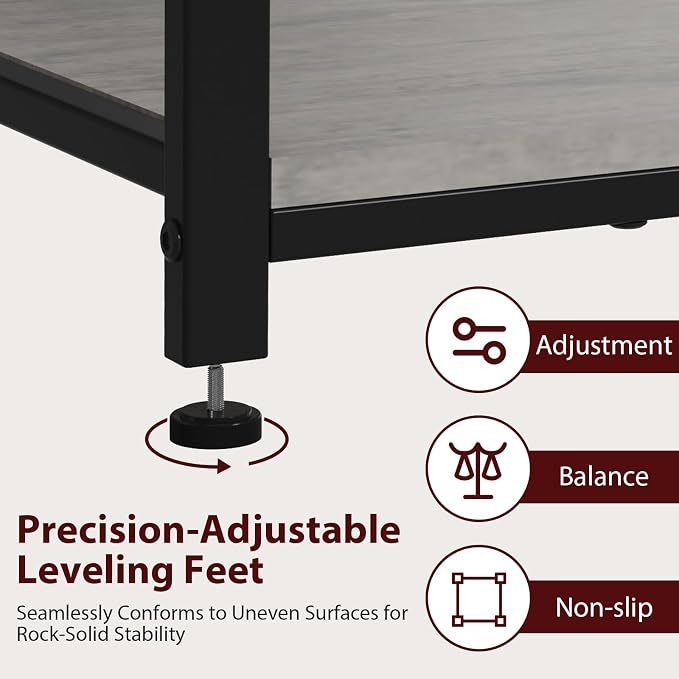 Adjustment

Balance

Non-slip

Precision-Adjustable Leveling Feet

Seamlessly Conforms to Uneven Surfaces for Rock-Solid Stability